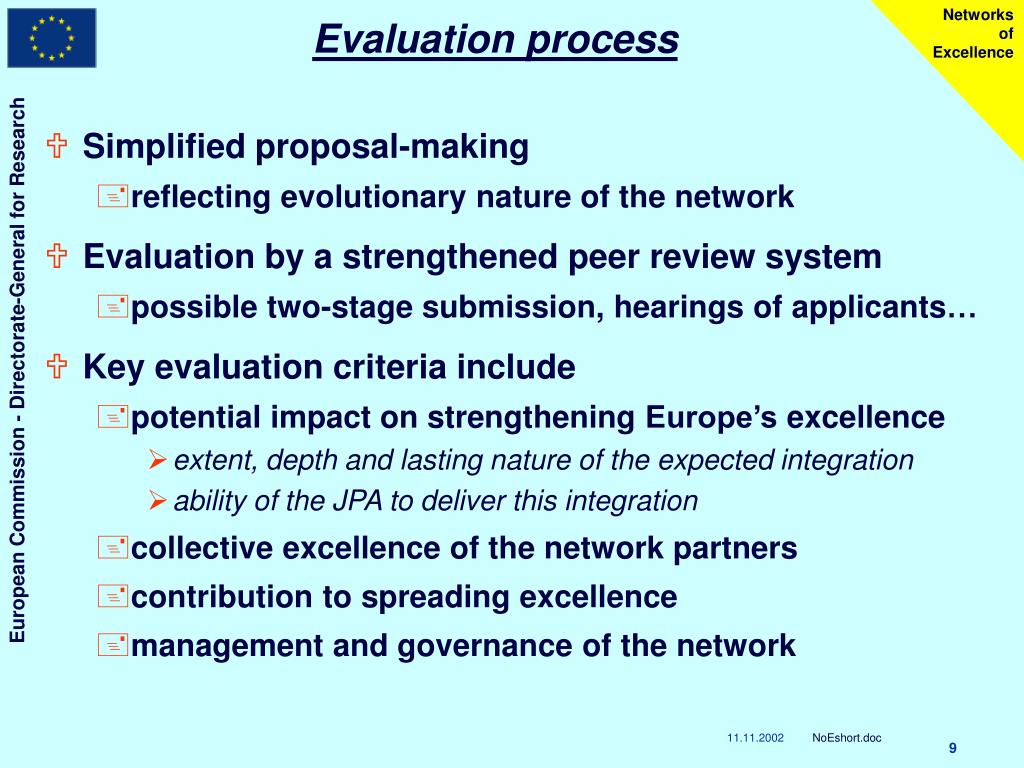 Evaluation process

Networks of Excellence

European Commission - Directorate-General for Research

Simplified proposal-making

reflecting evolutionary nature of the network

Evaluation by a strengthened peer review system

possible two-stage submission, hearings of applicants…

Key evaluation criteria include

potential impact on strengthening Europe’s excellence

extent, depth and lasting nature of the expected integration

ability of the JPA to deliver this integration

collective excellence of the network partners

contribution to spreading excellence

management and governance of the network

11.11.2002 NoEshort.doc

9